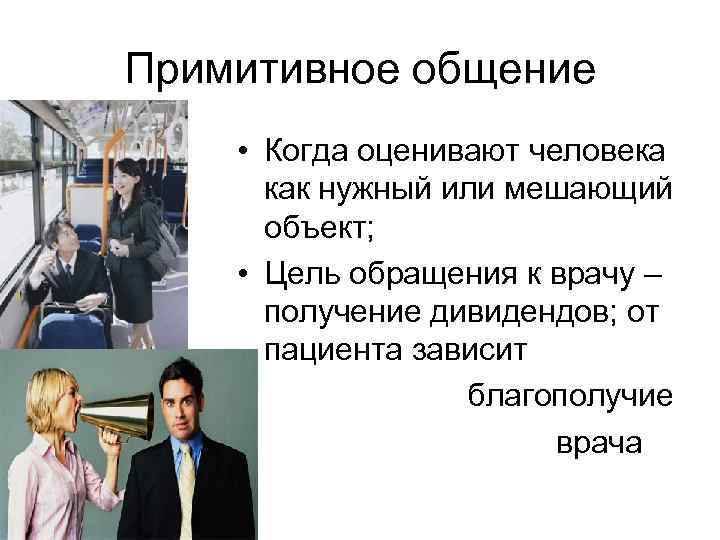 Примитивное общение

• Когда оценивают человека как нужный или мешающий объект;
• Цель обращения к врачу – получение дивидендов; от пациента зависит благополучие врача